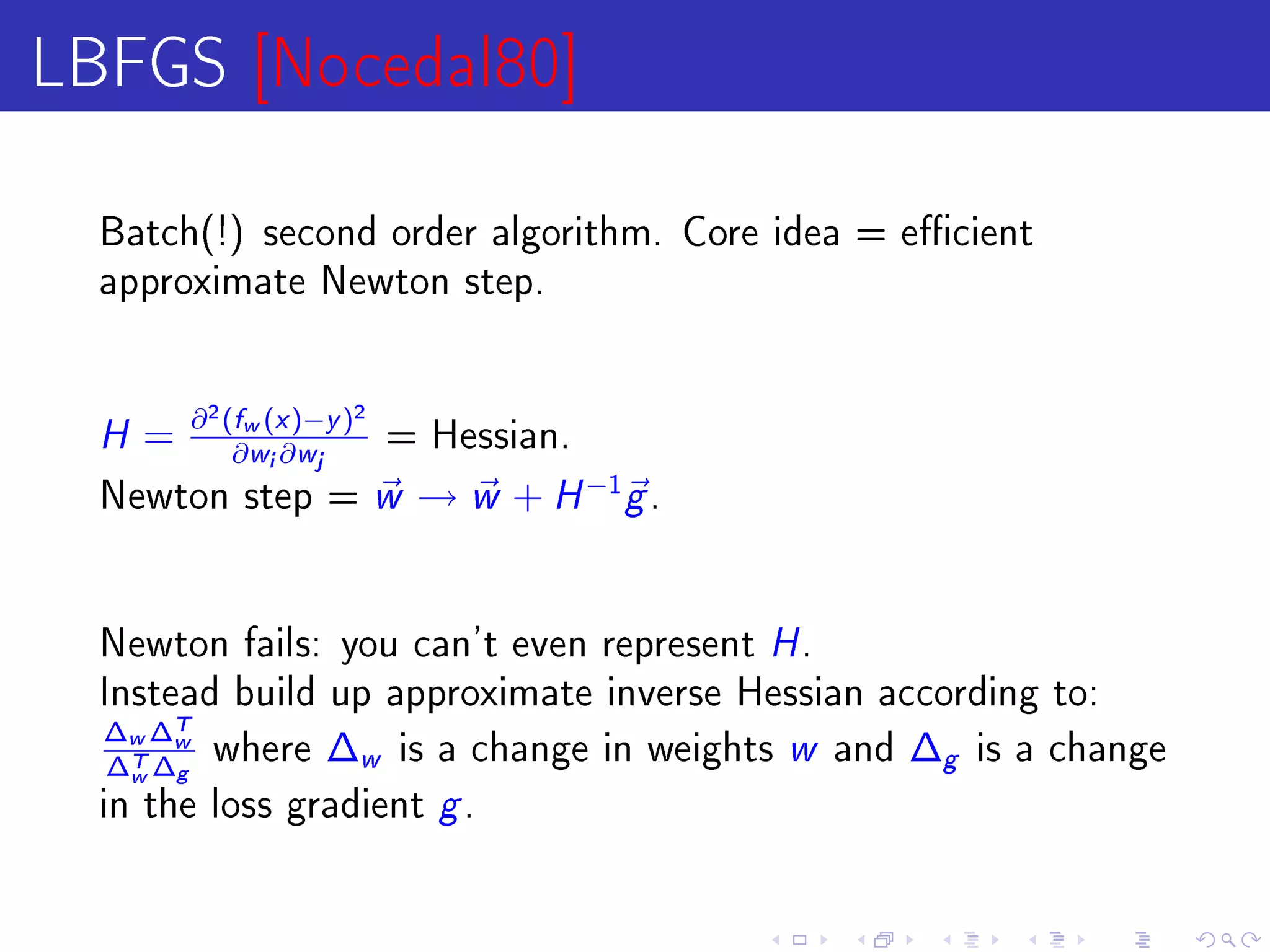 LBFGS [Nocedal80]

Batch(!) second order algorithm. Core idea = efficient approximate Newton step.

$H = \frac{\partial^2 (f_w(x)-y)^2}{\partial w_i \partial w_j}$ = Hessian.
Newton step = $\vec{w} \rightarrow \vec{w} + H^{-1}\vec{g}$.

Newton fails: you can't even represent $H$.
Instead build up approximate inverse Hessian according to: $\frac{\Delta_w \Delta_w^T}{\Delta_w^T \Delta_g}$ where $\Delta_w$ is a change in weights $w$ and $\Delta_g$ is a change in the loss gradient $g$.